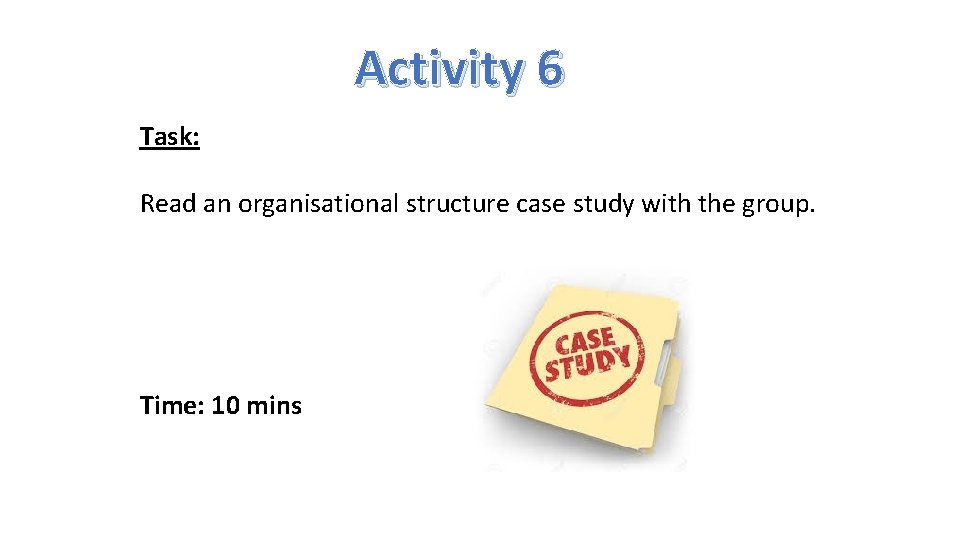 Activity 6

Task:

Read an organisational structure case study with the group.

CASE STUDY

Time: 10 mins